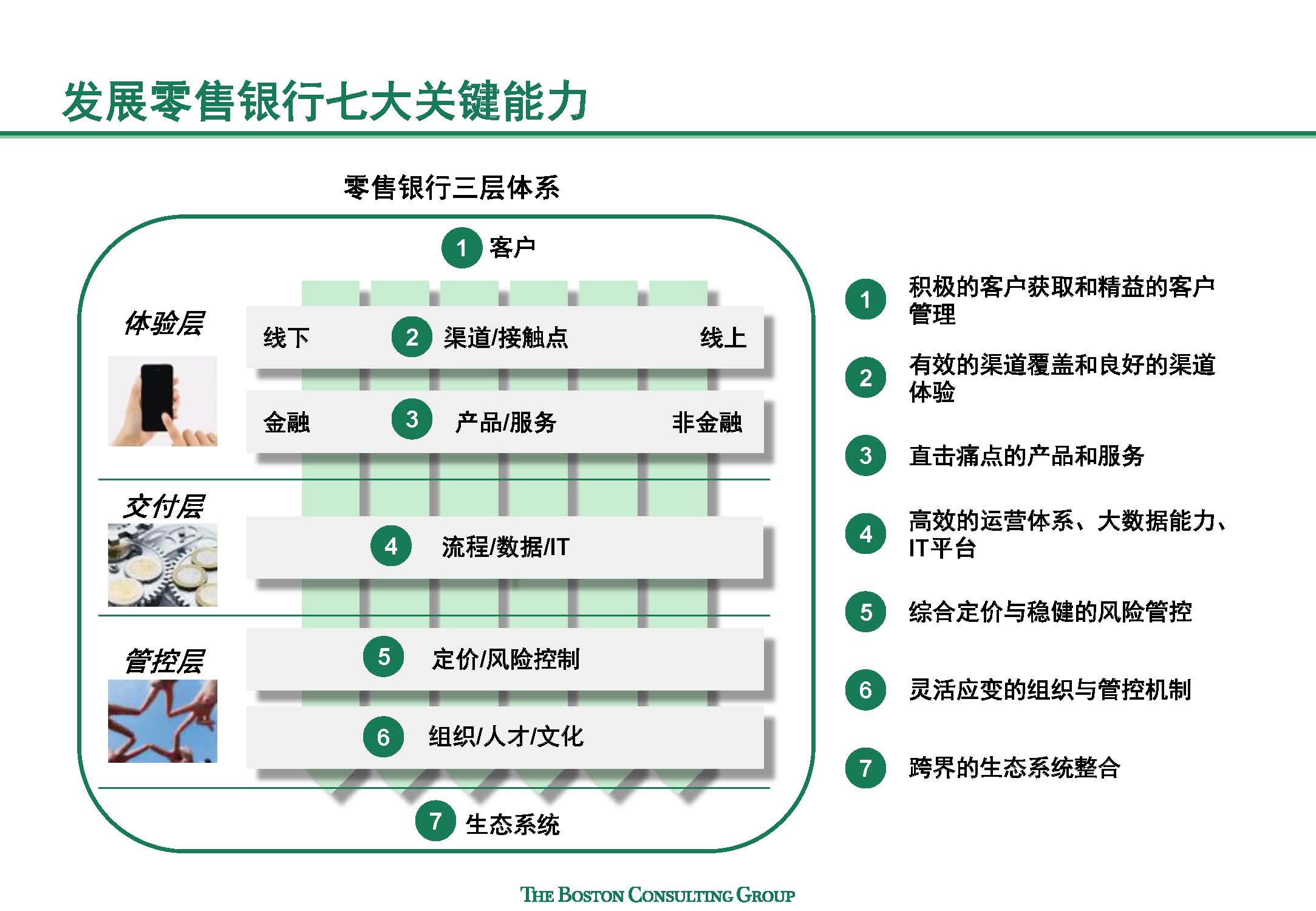 发展零售银行七大关键能力

零售银行三层体系

1 客户

体验层

线下 2 渠道/接触点 线上

金融 3 产品/服务 非金融

交付层

4 流程/数据/IT

管控层

5 定价/风险控制

6 组织/人才/文化

7 生态系统

1 积极的客户获取和精益的客户管理

2 有效的渠道覆盖和良好的渠道体验

3 直击痛点的产品和服务

4 高效的运营体系、大数据能力、IT平台

5 综合定价与稳健的风险管控

6 灵活应变的组织与管控机制

7 跨界的生态系统整合

THE BOSTON CONSULTING GROUP